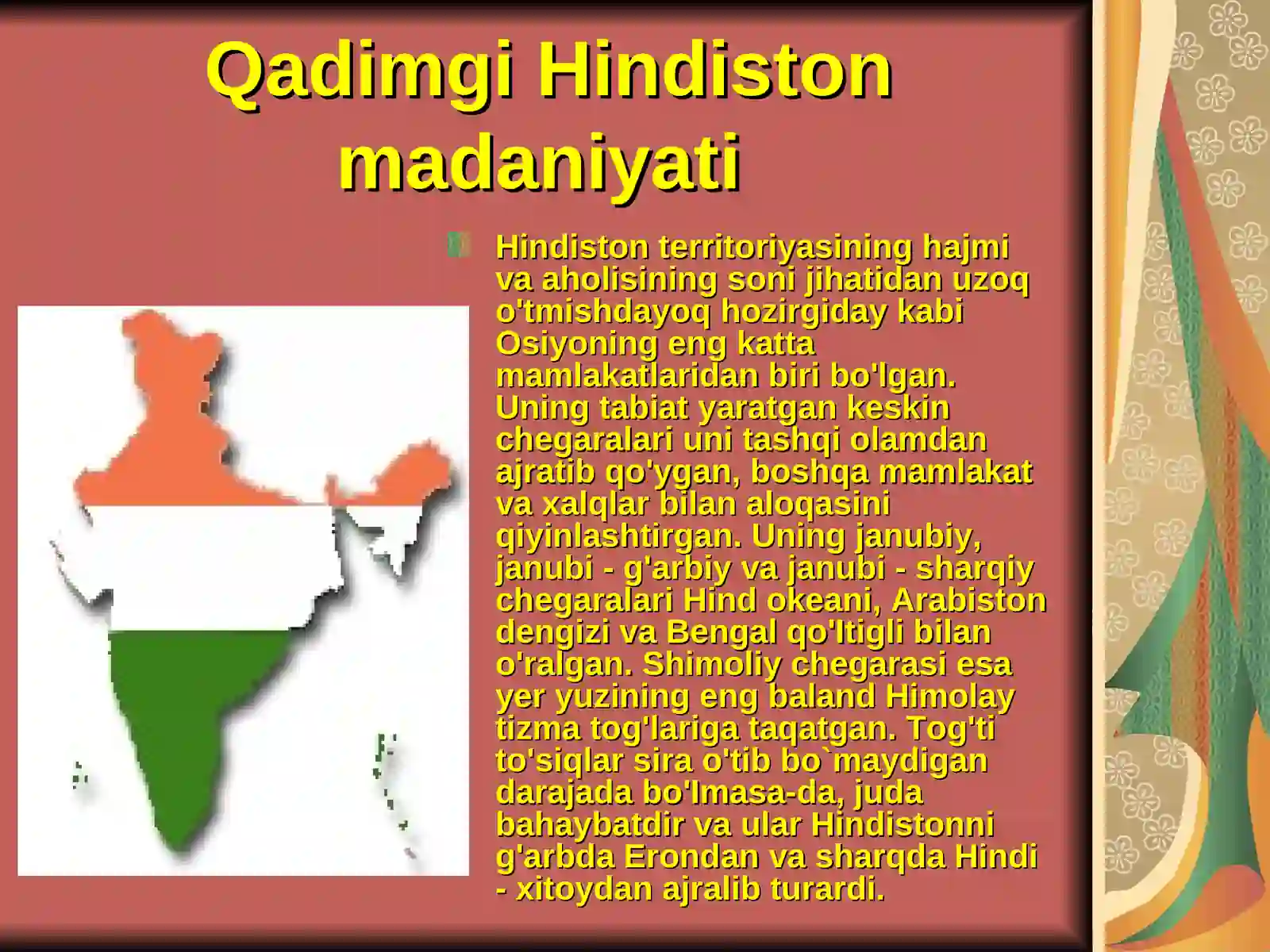 Qadimgi Hindiston madaniyati

Hindiston territoriyasining hajmi va aholisining soni jihatidan uzoq o'tmishdayoq hozirgiday kabi Osiyoning eng katta mamlakatlaridan biri bo'lgan. Uning tabiat yaratgan keskin chegaralari uni tashqi olamdan ajratib qo'ygan, boshqa mamlakat va xalqlar bilan aloqasini qiyinlashtirgan. Uning janubiy, janubi - g'arbiy va janubi - sharqiy chegaralari Hind okeani, Arabiston dengizi va Bengal qo'ltigli bilan o'ralgan. Shimoliy chegarasi esa yer yuzining eng baland Himolay tizma tog'lariga taqatgan. Tog'ti to'siqlar sira o'tib bo`maydigan darajada bo'lmasa-da, juda bahaybatdir va ular Hindistonni g'arbda Erondan va sharqda Hindi - xitoydan ajralib turardi.